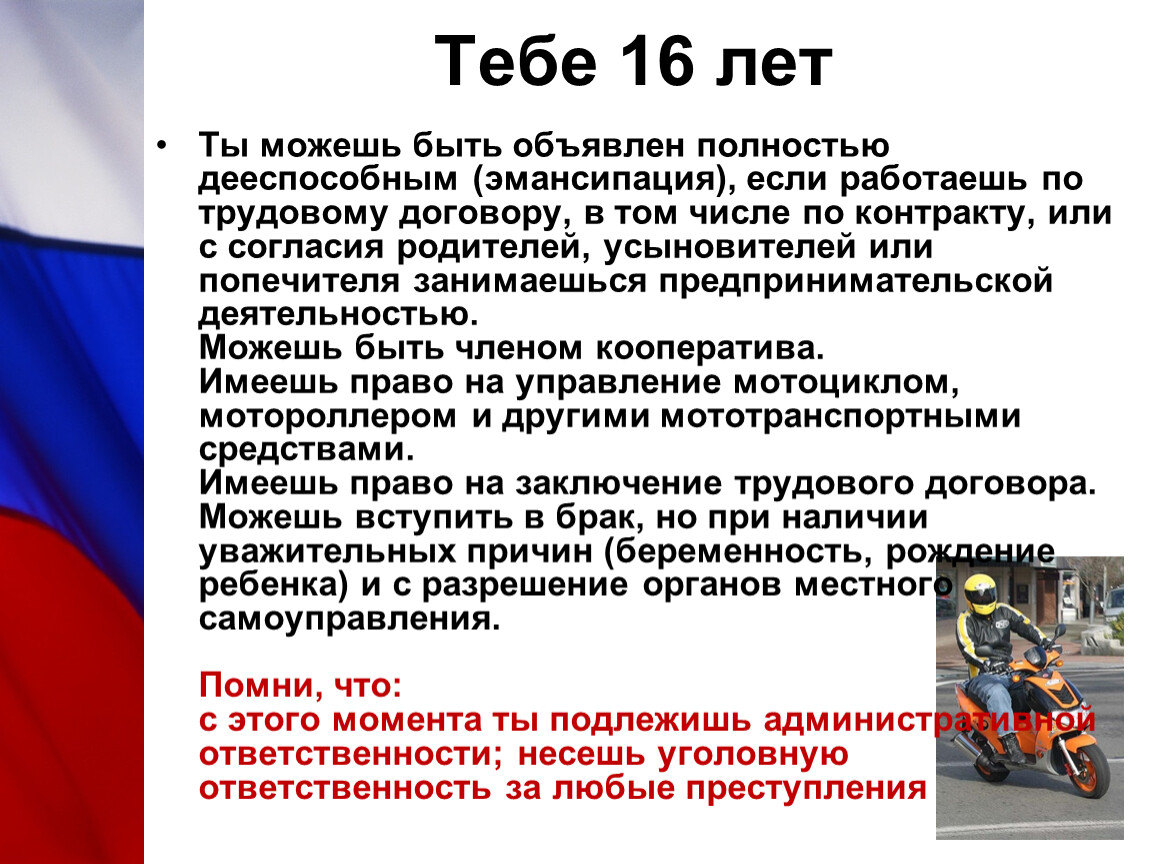 Тебе 16 лет

• Ты можешь быть объявлен полностью дееспособным (эмансипация), если работаешь по трудовому договору, в том числе по контракту, или с согласия родителей, усыновителей или попечителя занимаешься предпринимательской деятельностью.
Можешь быть членом кооператива.
Имеешь право на управление мотоциклом, мотороллером и другими мототранспортными средствами.
Имеешь право на заключение трудового договора.
Можешь вступить в брак, но при наличии уважительных причин (беременность, рождение ребенка) и с разрешение органов местного самоуправления.

Помни, что:
с этого момента ты подлежишь административной ответственности; несешь уголовную ответственность за любые преступления